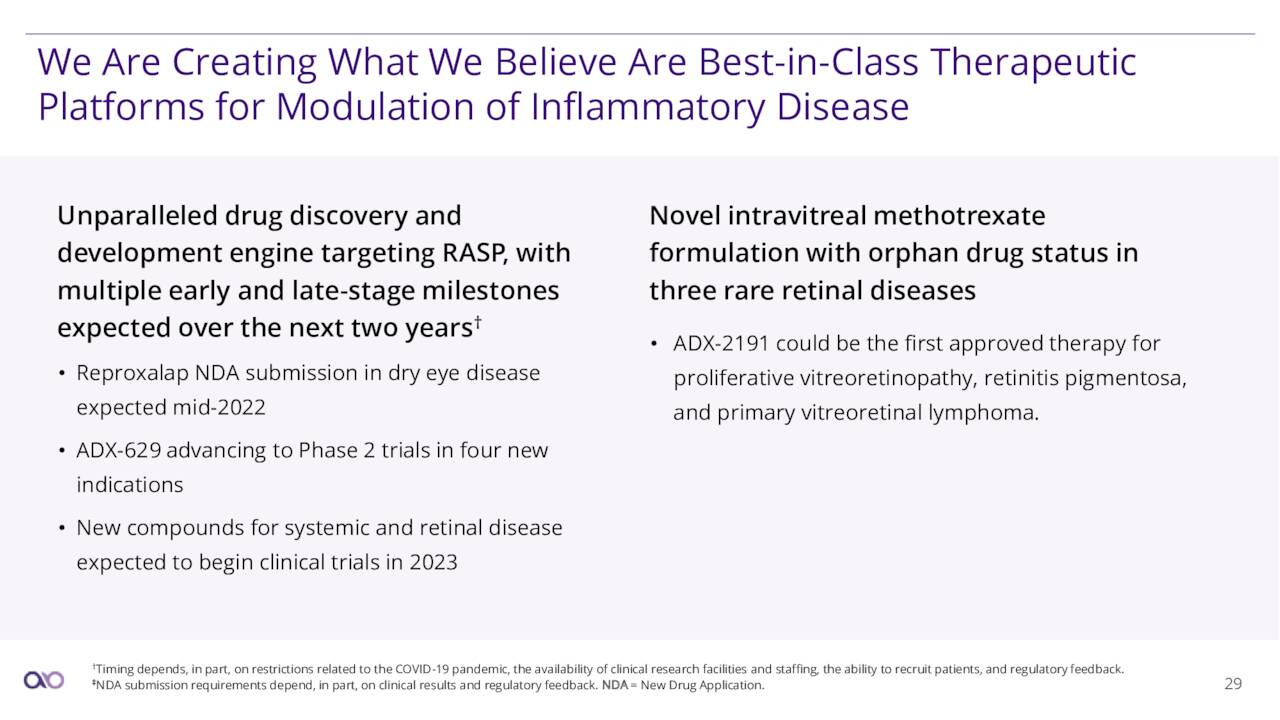 We Are Creating What We Believe Are Best-in-Class Therapeutic Platforms for Modulation of Inflammatory Disease

Unparalleled drug discovery and development engine targeting RASP, with multiple early and late-stage milestones expected over the next two years†

• Reproxalap NDA submission in dry eye disease expected mid-2022

• ADX-629 advancing to Phase 2 trials in four new indications

• New compounds for systemic and retinal disease expected to begin clinical trials in 2023

Novel intravitreal methotrexate formulation with orphan drug status in three rare retinal diseases

• ADX-2191 could be the first approved therapy for proliferative vitreoretinopathy, retinitis pigmentosa, and primary vitreoretinal lymphoma.

†Timing depends, in part, on restrictions related to the COVID-19 pandemic, the availability of clinical research facilities and staffing, the ability to recruit patients, and regulatory feedback.
‡NDA submission requirements depend, in part, on clinical results and regulatory feedback. NDA = New Drug Application.

29